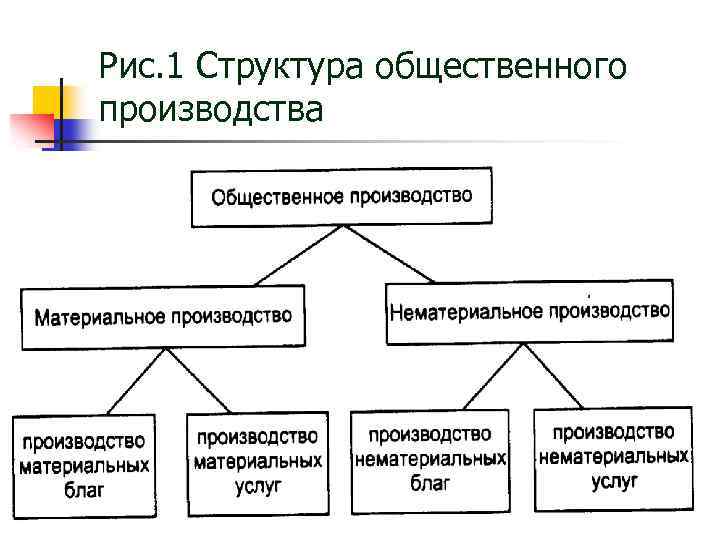 Рис.1 Структура общественного производства

Общественное производство

Материальное производство

Нематериальное производство

производство материальных благ

производство материальных услуг

производство нематериальных благ

производство нематериальных услуг